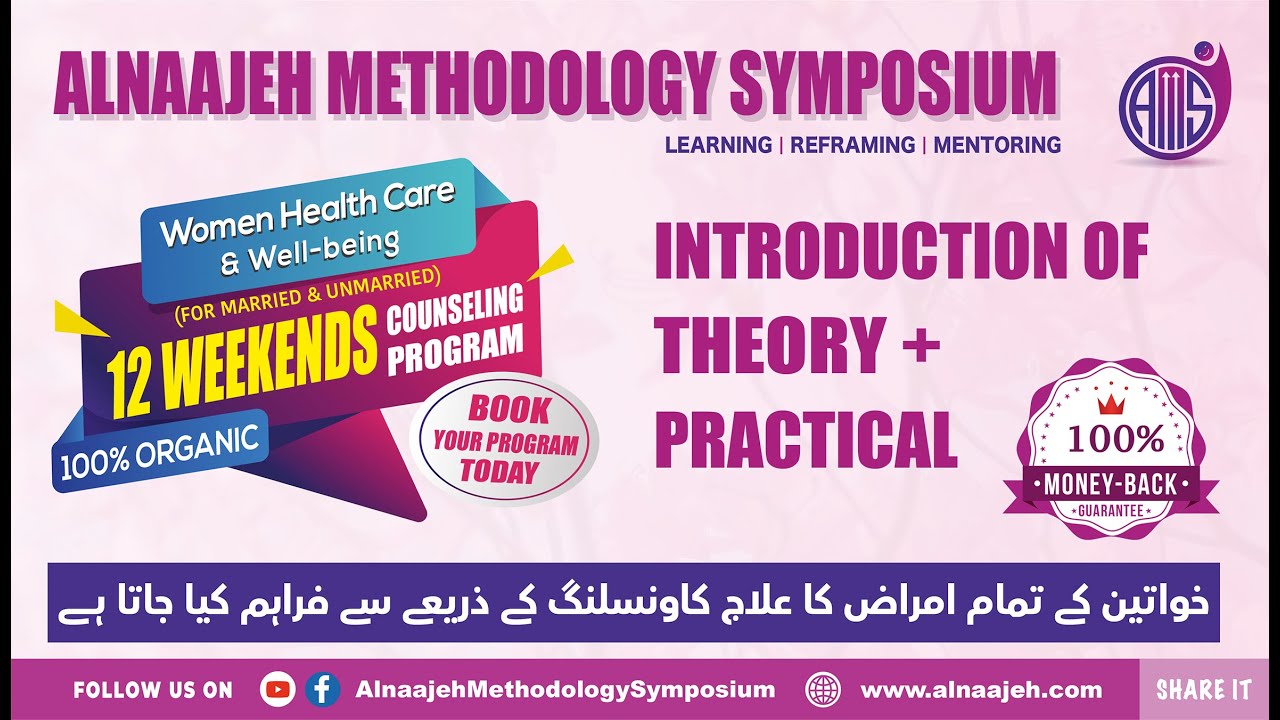 ALNAAJEH METHODOLOGY SYMPOSIUM

LEARNING | REFRAMING | MENTORING

AMS

Women Health Care & Well-being

(FOR MARRIED & UNMARRIED)

12 WEEKENDS COUNSELING PROGRAM

100% ORGANIC

BOOK YOUR PROGRAM TODAY

INTRODUCTION OF THEORY + PRACTICAL

100% MONEY-BACK GUARANTEE

خواتین کے تمام امراض کا علاج کاونسلنگ کے ذریعے سے فراہم کیا جاتا ہے

FOLLOW US ON AlnaajehMethodologySymposium www.alnaajeh.com SHARE IT